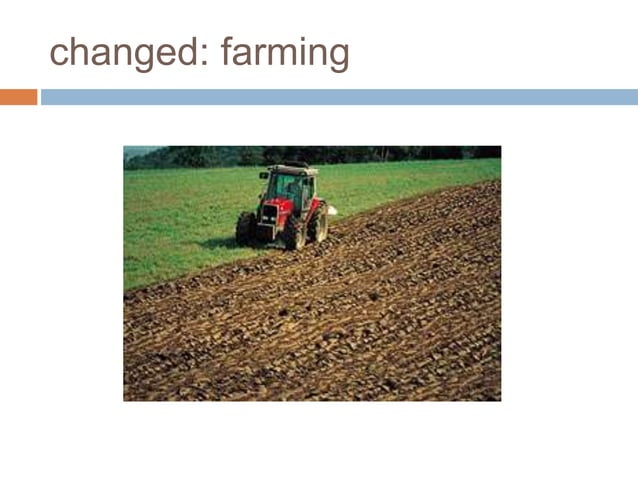 changed: farming